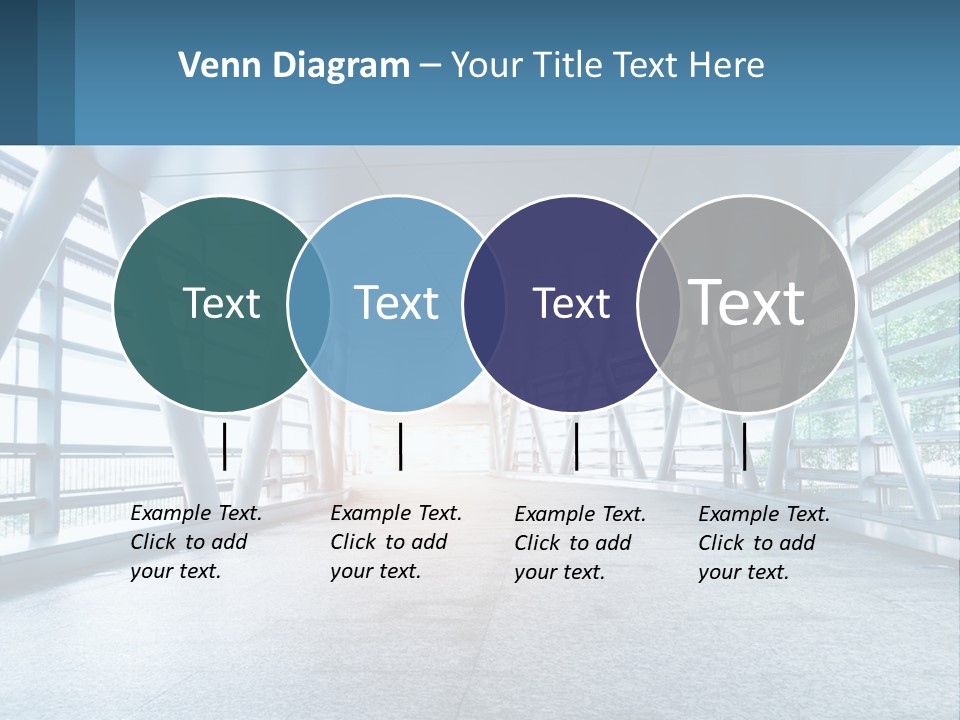 Venn Diagram – Your Title Text Here

Text

Text

Text

Text

Example Text. Click to add your text.

Example Text. Click to add your text.

Example Text. Click to add your text.

Example Text. Click to add your text.